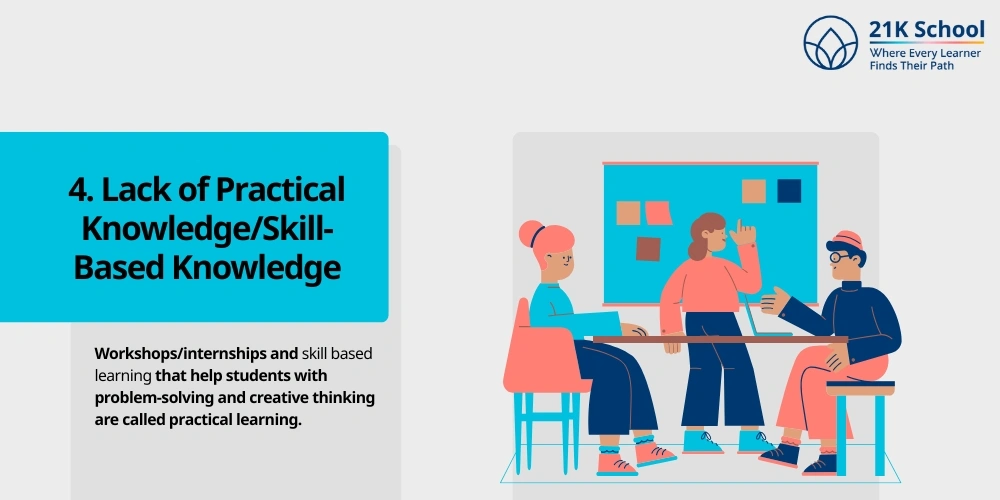 21K School
Where Every Learner
Finds Their Path

4. Lack of Practical Knowledge/Skill-Based Knowledge

Workshops/internships and skill based learning that help students with problem-solving and creative thinking are called practical learning.